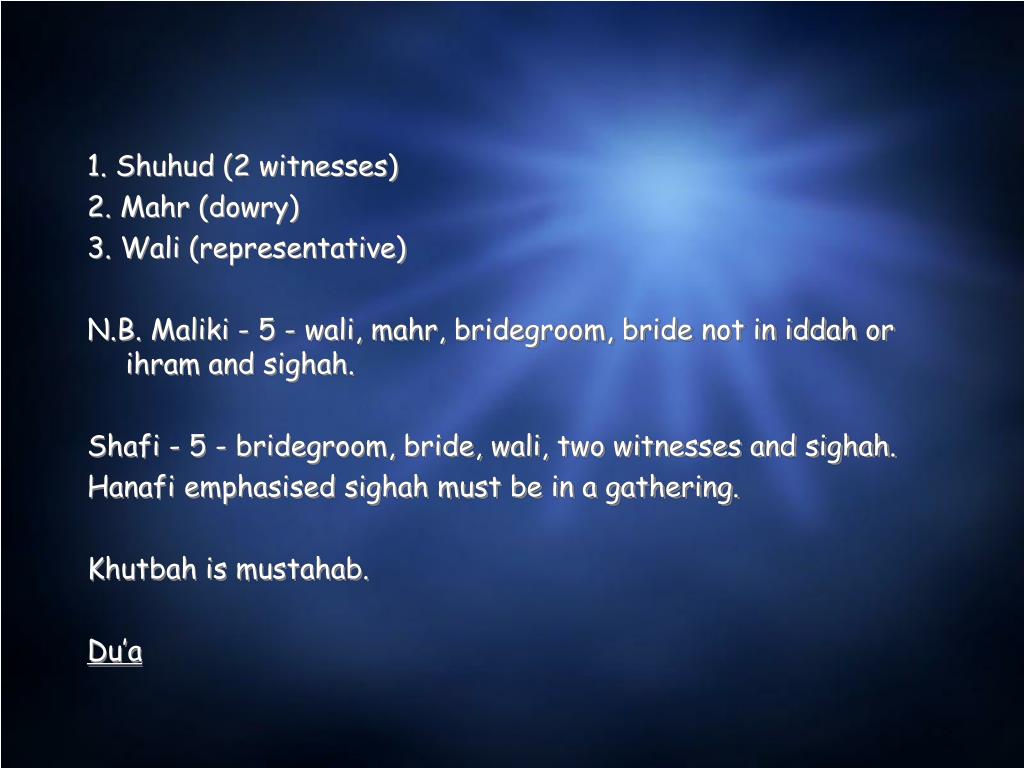 1. Shuhud (2 witnesses)
2. Mahr (dowry)
3. Wali (representative)

N.B. Maliki - 5 - wali, mahr, bridegroom, bride not in iddah or ihram and sighah.

Shafi - 5 - bridegroom, bride, wali, two witnesses and sighah.
Hanafi emphasised sighah must be in a gathering.

Khutbah is mustahab.

Du'a